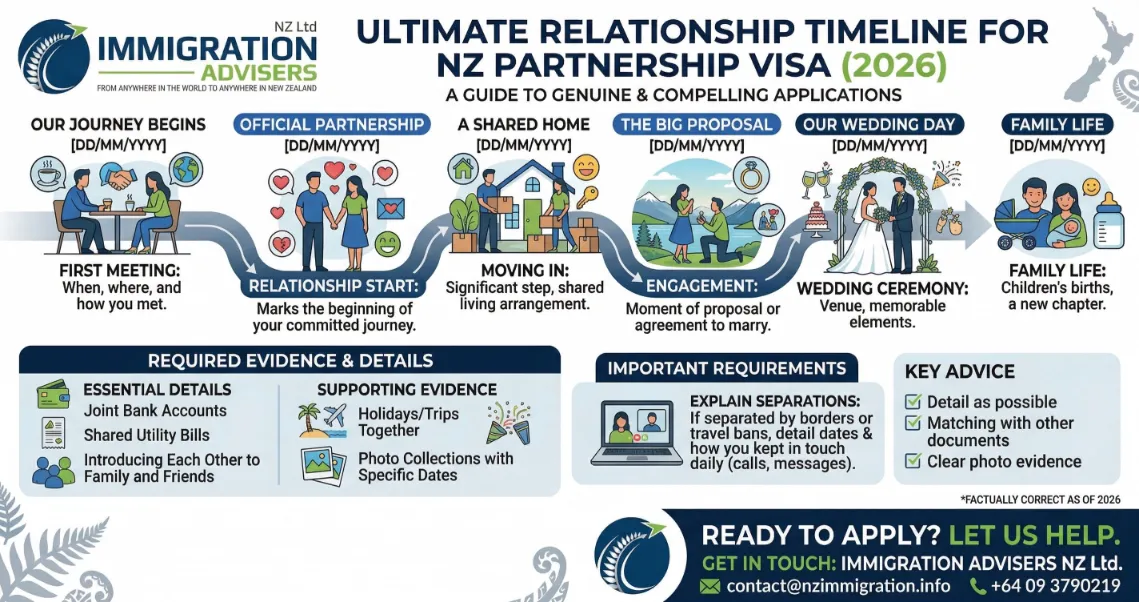 NZ Ltd
IMMIGRATION ADVISERS
FROM ANYWHERE IN THE WORLD TO ANYWHERE IN NEW ZEALAND

ULTIMATE RELATIONSHIP TIMELINE FOR NZ PARTNERSHIP VISA (2026)
A GUIDE TO GENUINE & COMPELLING APPLICATIONS

OUR JOURNEY BEGINS
[DD/MM/YYYY]
FIRST MEETING:
When, where, and how you met.

OFFICIAL PARTNERSHIP
[DD/MM/YYYY]
RELATIONSHIP START:
Marks the beginning of your committed journey.

A SHARED HOME
[DD/MM/YYYY]
MOVING IN:
Significant step, shared living arrangement.

THE BIG PROPOSAL
[DD/MM/YYYY]
ENGAGEMENT:
Moment of proposal or agreement to marry.

OUR WEDDING DAY
[DD/MM/YYYY]
WEDDING CEREMONY:
Venue, memorable elements.

FAMILY LIFE
[DD/MM/YYYY]
FAMILY LIFE:
Children's births, a new chapter.

REQUIRED EVIDENCE & DETAILS
ESSENTIAL DETAILS
Joint Bank Accounts
Shared Utility Bills
Introducing Each Other to Family and Friends

SUPPORTING EVIDENCE
Holidays/Trips Together
Photo Collections with Specific Dates

IMPORTANT REQUIREMENTS
EXPLAIN SEPARATIONS:
If separated by borders or travel bans, detail dates & how you kept in touch daily (calls, messages).

KEY ADVICE
Detail as possible
Matching with other documents
Clear photo evidence

*FACTUALLY CORRECT AS OF 2026

READY TO APPLY? LET US HELP.
GET IN TOUCH: IMMIGRATION ADVISERS NZ Ltd.
contact@nzimmigration.info
+64 09 3790219